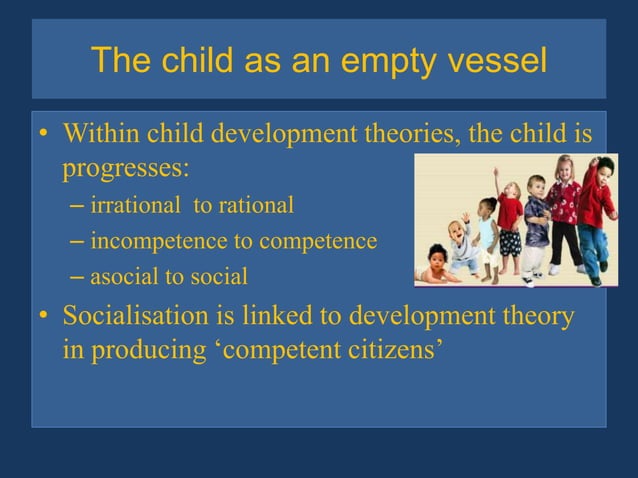 The child as an empty vessel

• Within child development theories, the child is progresses:
– irrational  to rational
– incompetence to competence
– asocial to social
• Socialisation is linked to development theory in producing ‘competent citizens’